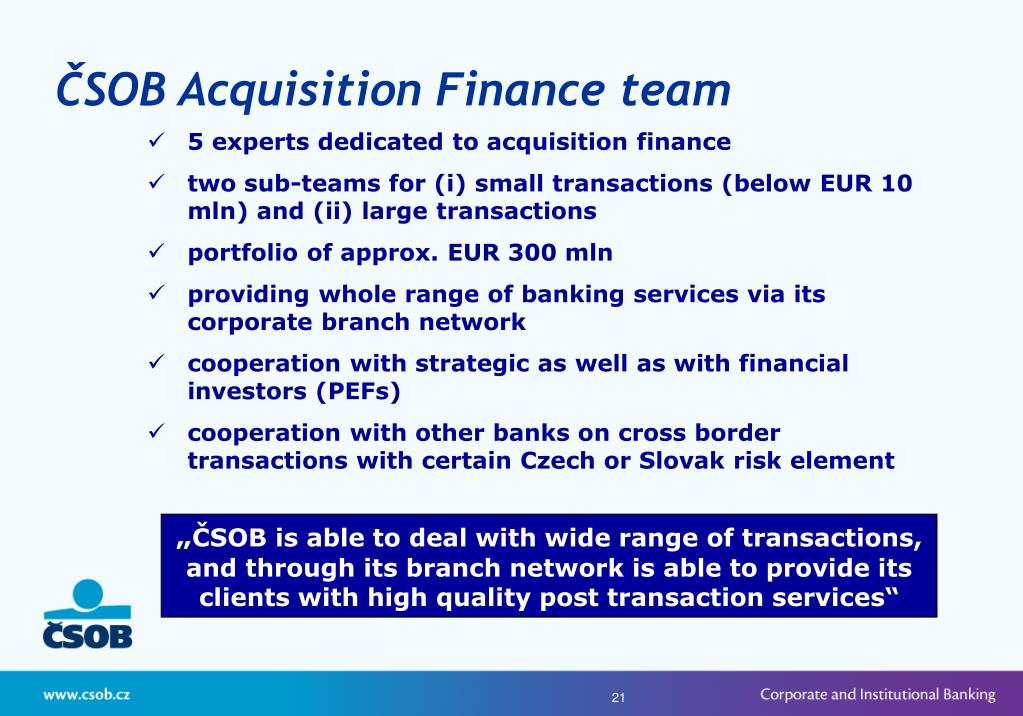 ČSOB Acquisition Finance team

✓ 5 experts dedicated to acquisition finance

✓ two sub-teams for (i) small transactions (below EUR 10 mln) and (ii) large transactions

✓ portfolio of approx. EUR 300 mln

✓ providing whole range of banking services via its corporate branch network

✓ cooperation with strategic as well as with financial investors (PEFs)

✓ cooperation with other banks on cross border transactions with certain Czech or Slovak risk element

„ČSOB is able to deal with wide range of transactions, and through its branch network is able to provide its clients with high quality post transaction services“

ČSOB

www.csob.cz

21

Corporate and Institutional Banking